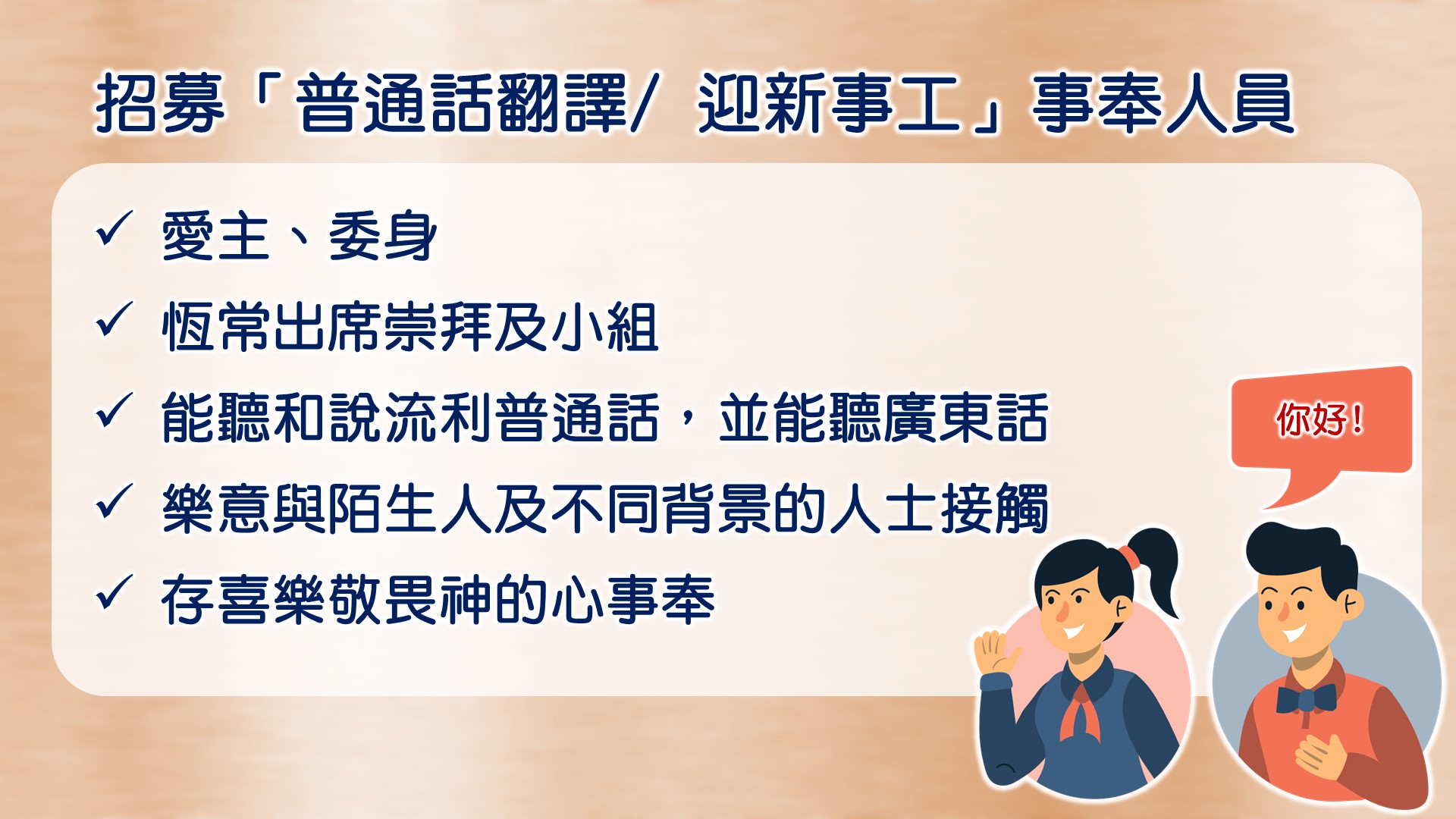 招募「普通話翻譯/ 迎新事工」事奉人員

✓ 愛主、委身
✓ 恆常出席崇拜及小組
✓ 能聽和說流利普通話，並能聽廣東話
✓ 樂意與陌生人及不同背景的人士接觸
✓ 存喜樂敬畏神的心事奉

你好！